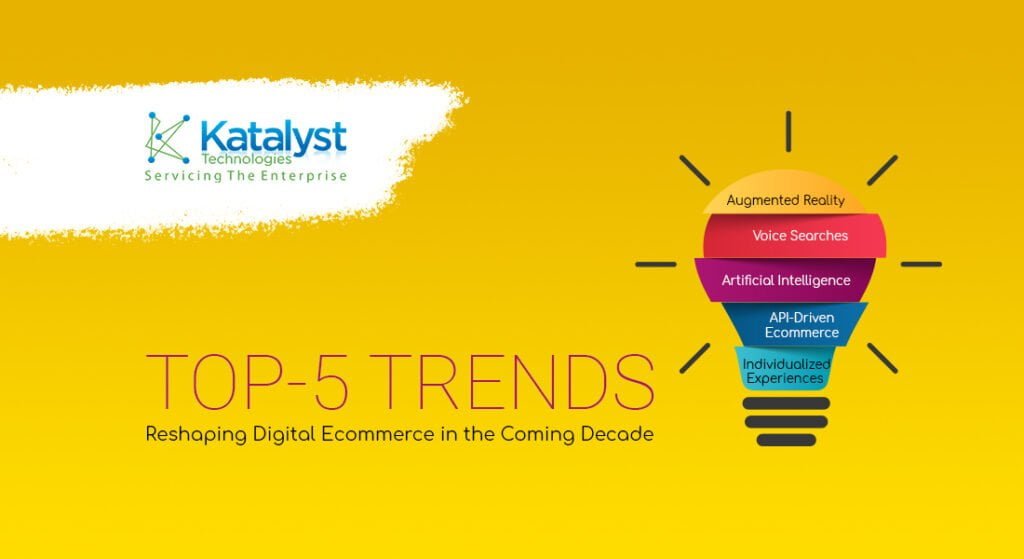 Katalyst
Technologies
Servicing The Enterprise

Augmented Reality
Voice Searches
Artificial Intelligence
API-Driven Ecommerce
Individualized Experiences

TOP-5 TRENDS
Reshaping Digital Ecommerce in the Coming Decade